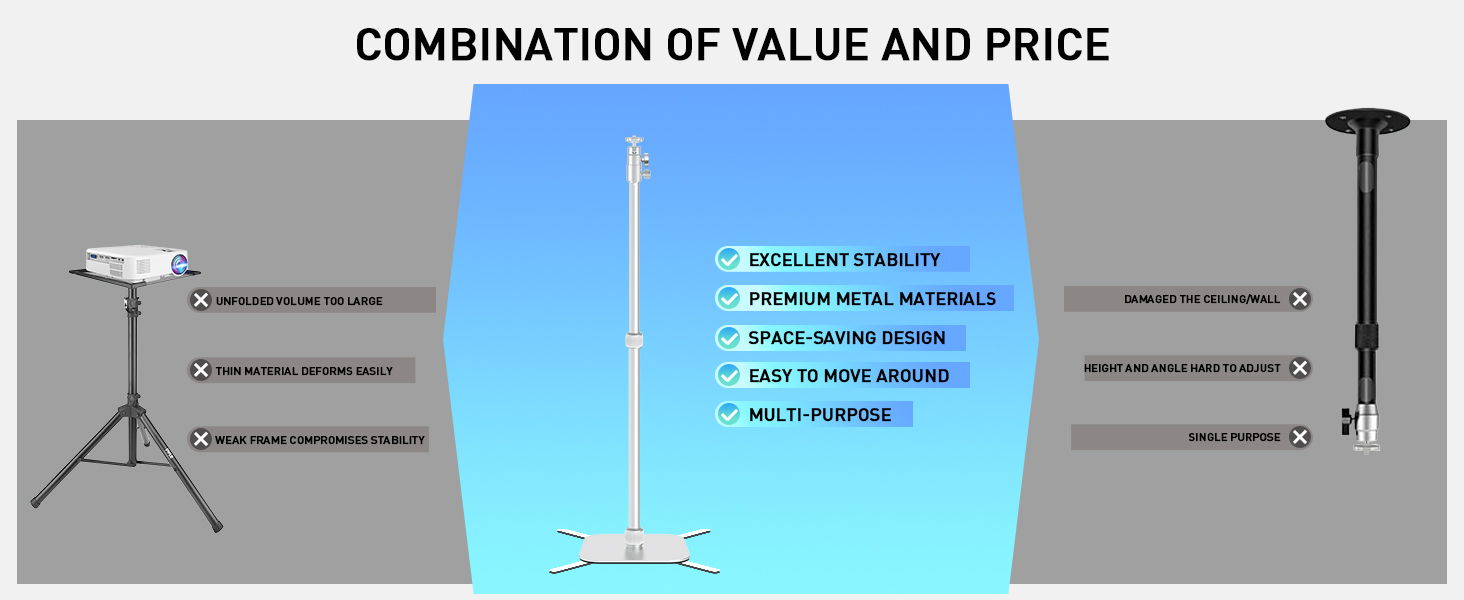 COMBINATION OF VALUE AND PRICE

UNFOLDED VOLUME TOO LARGE

THIN MATERIAL DEFORMS EASILY

WEAK FRAME COMPROMISES STABILITY

EXCELLENT STABILITY

PREMIUM METAL MATERIALS

SPACE-SAVING DESIGN

EASY TO MOVE AROUND

MULTI-PURPOSE

DAMAGED THE CEILING/WALL

HEIGHT AND ANGLE HARD TO ADJUST

SINGLE PURPOSE